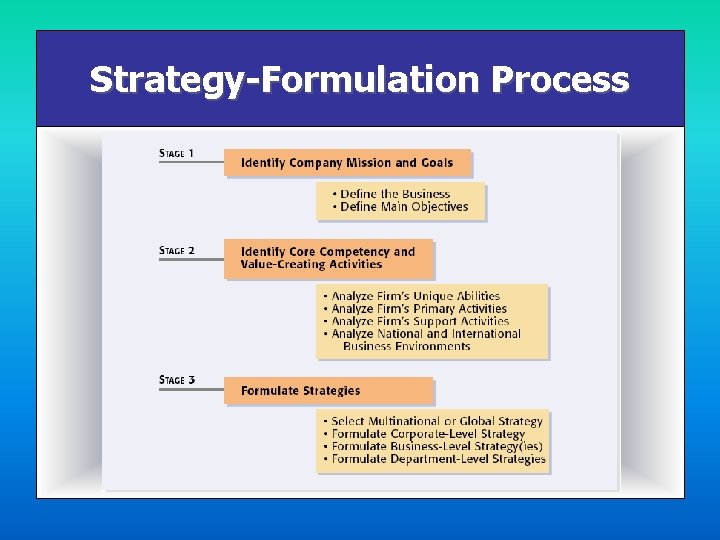 Strategy-Formulation Process

STAGE 1

Identify Company Mission and Goals

• Define the Business
• Define Main Objectives

STAGE 2

Identify Core Competency and Value-Creating Activities

• Analyze Firm's Unique Abilities
• Analyze Firm's Primary Activities
• Analyze Firm's Support Activities
• Analyze National and International Business Environments

STAGE 3

Formulate Strategies

• Select Multinational or Global Strategy
• Formulate Corporate-Level Strategy
• Formulate Business-Level Strategy(ies)
• Formulate Department-Level Strategies